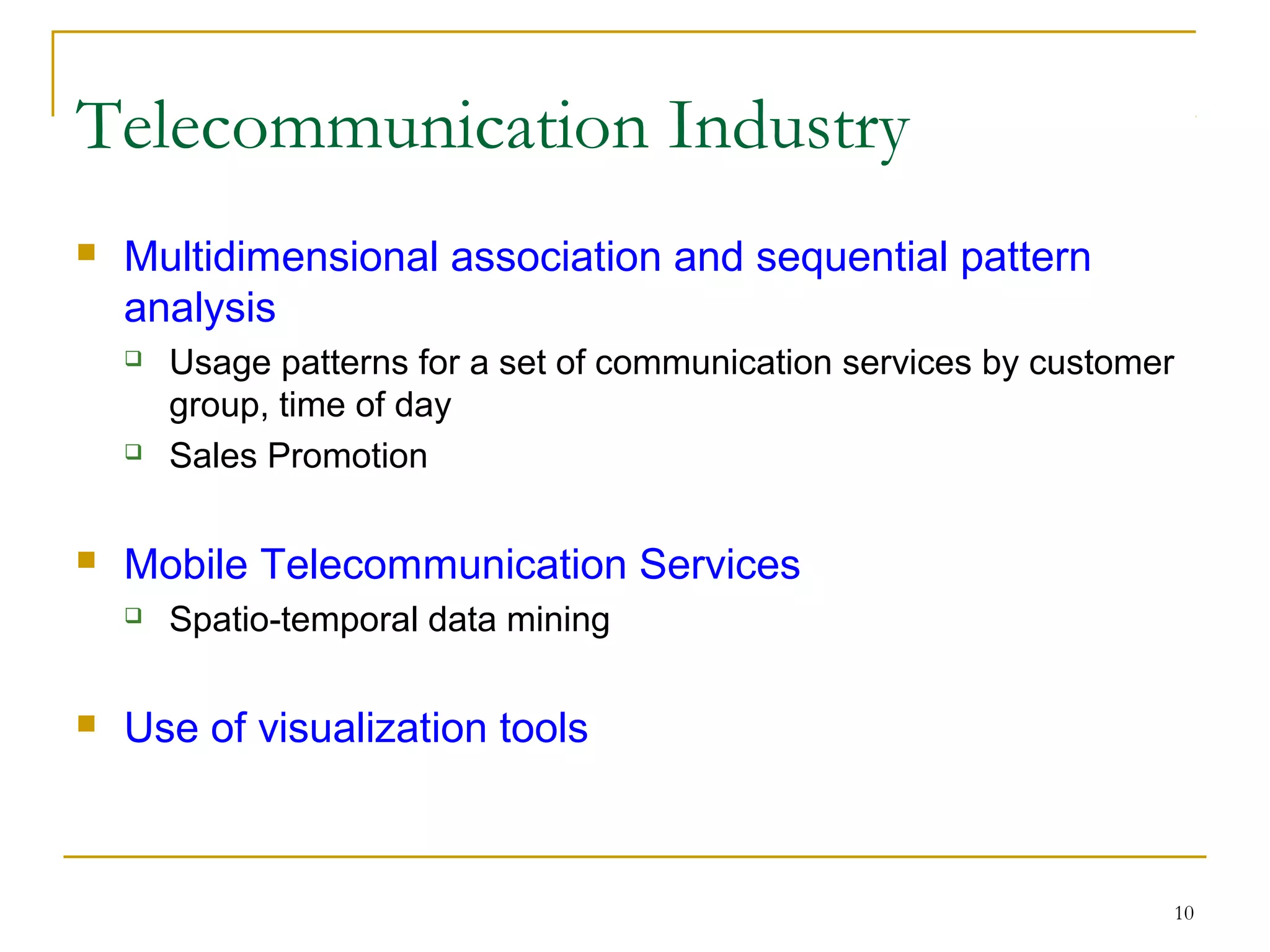 Telecommunication Industry

- Multidimensional association and sequential pattern analysis
  - Usage patterns for a set of communication services by customer group, time of day
  - Sales Promotion

- Mobile Telecommunication Services
  - Spatio-temporal data mining

- Use of visualization tools

10